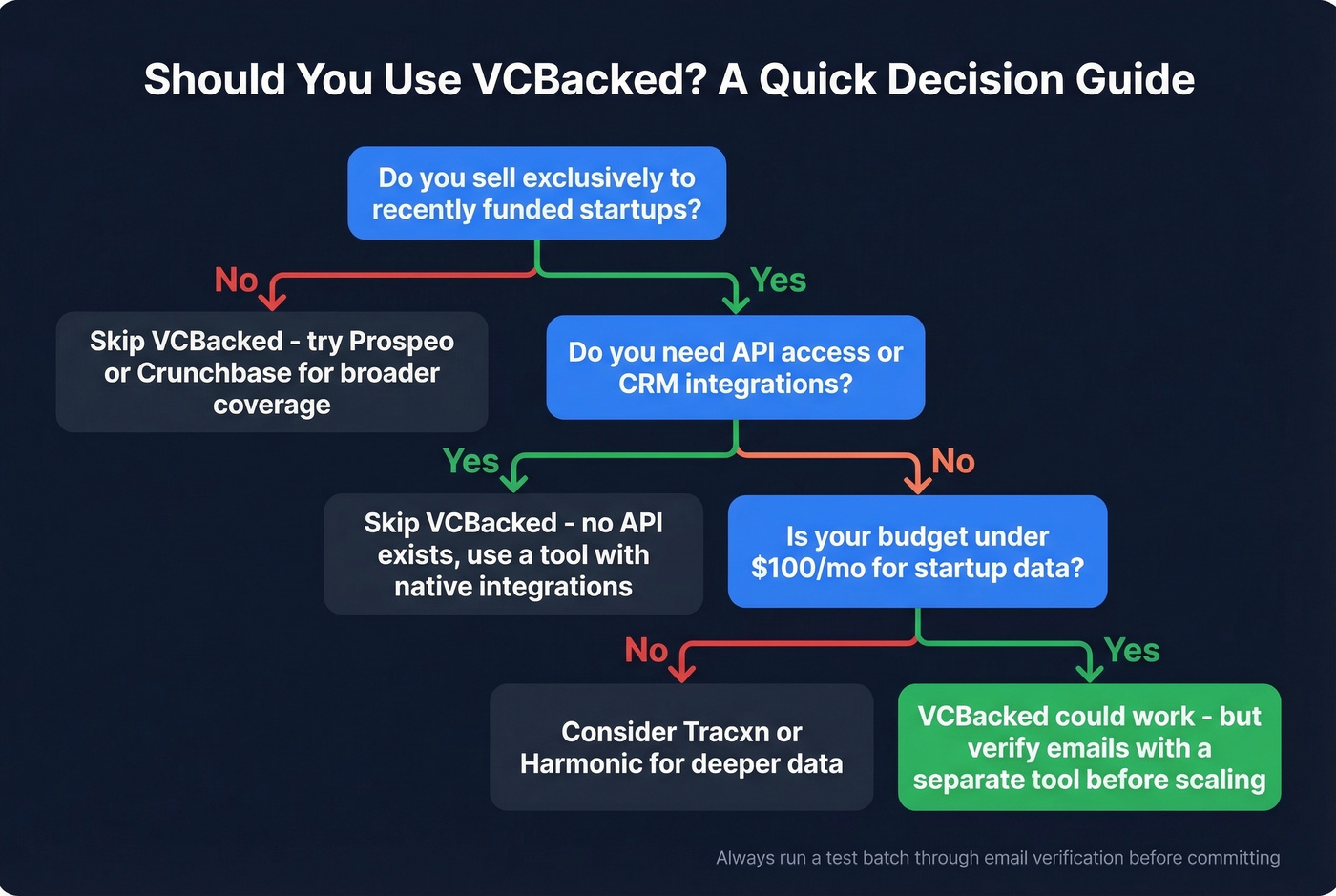 Should You Use VCBacked? A Quick Decision Guide

Do you sell exclusively to recently funded startups?

No

Yes

Skip VCBacked - try Prospeo or Crunchbase for broader coverage

Do you need API access or CRM integrations?

Yes

No

Skip VCBacked - no API exists, use a tool with native integrations

Is your budget under $100/mo for startup data?

No

Yes

Consider Tracxn or Harmonic for deeper data

VCBacked could work - but verify emails with a separate tool before scaling

Always run a test batch through email verification before committing